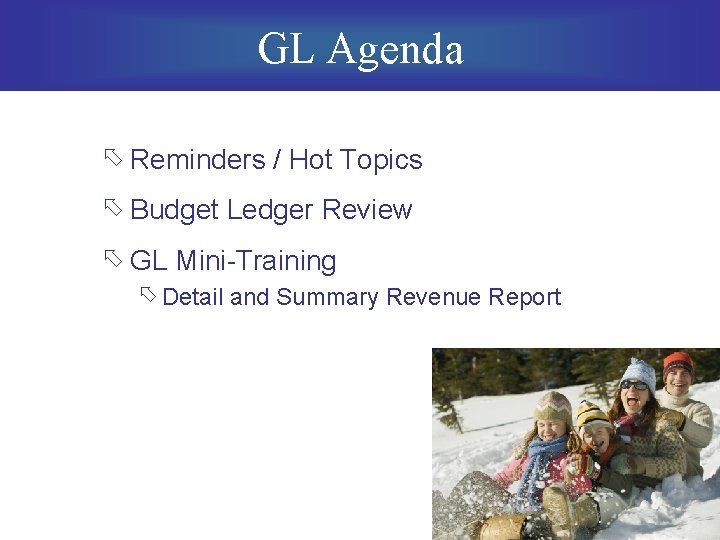 GL Agenda

Reminders / Hot Topics

Budget Ledger Review

GL Mini-Training

Detail and Summary Revenue Report